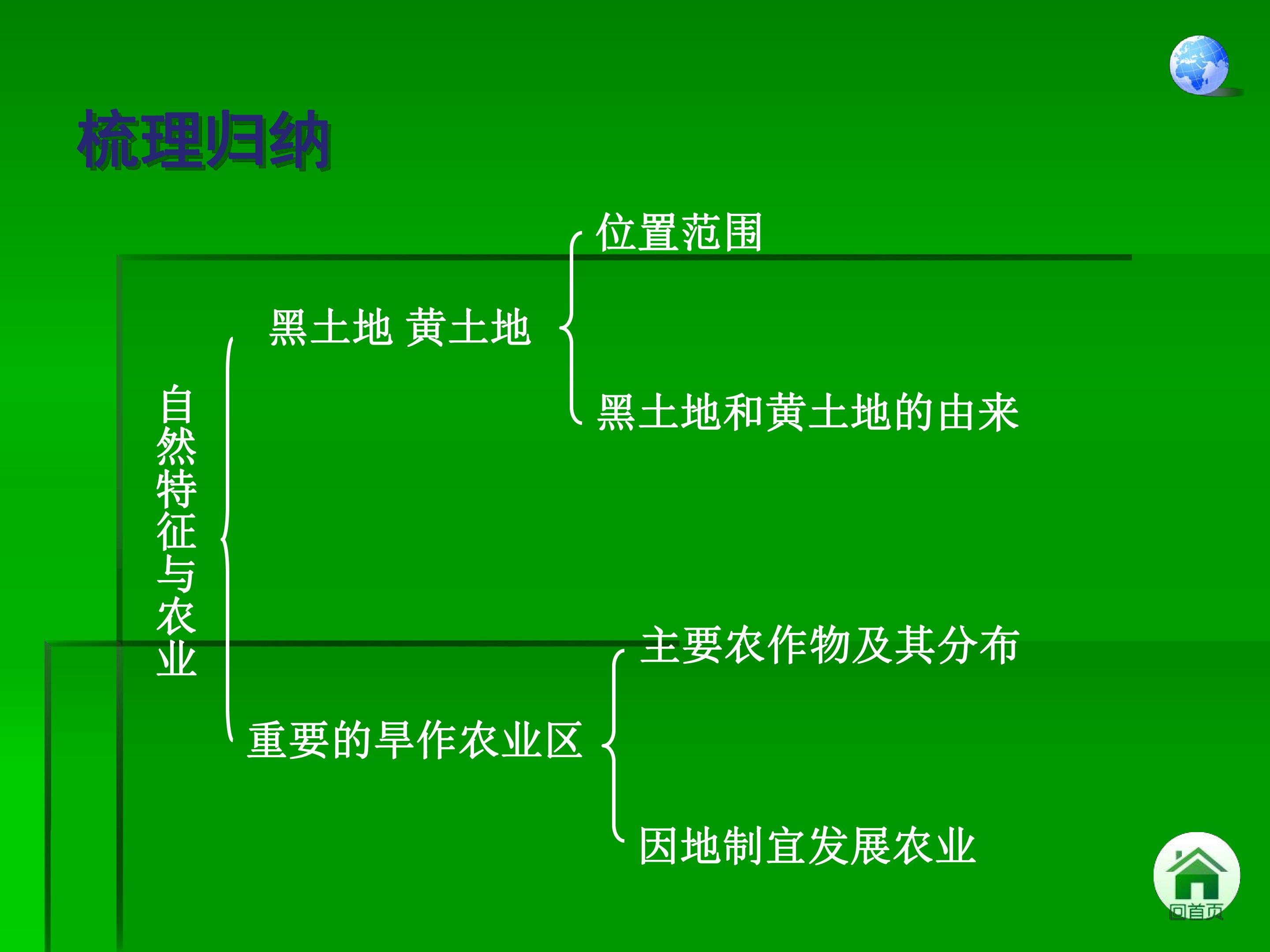 梳理归纳

自然特征与农业

黑土地 黄土地

位置范围

黑土地和黄土地的由来

重要的旱作农业区

主要农作物及其分布

因地制宜发展农业

回首页